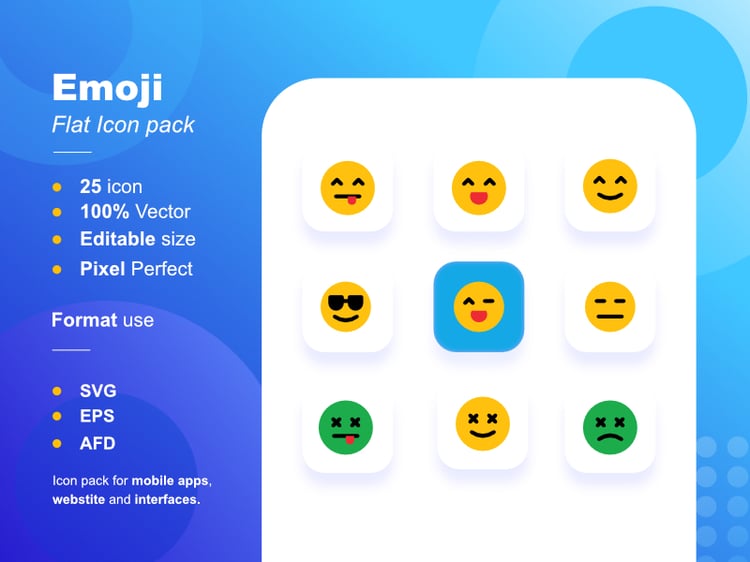 Emoji
Flat Icon pack

25 icon
100% Vector
Editable size
Pixel Perfect

Format use

SVG
EPS
AFD

Icon pack for mobile apps, webstite and interfaces.